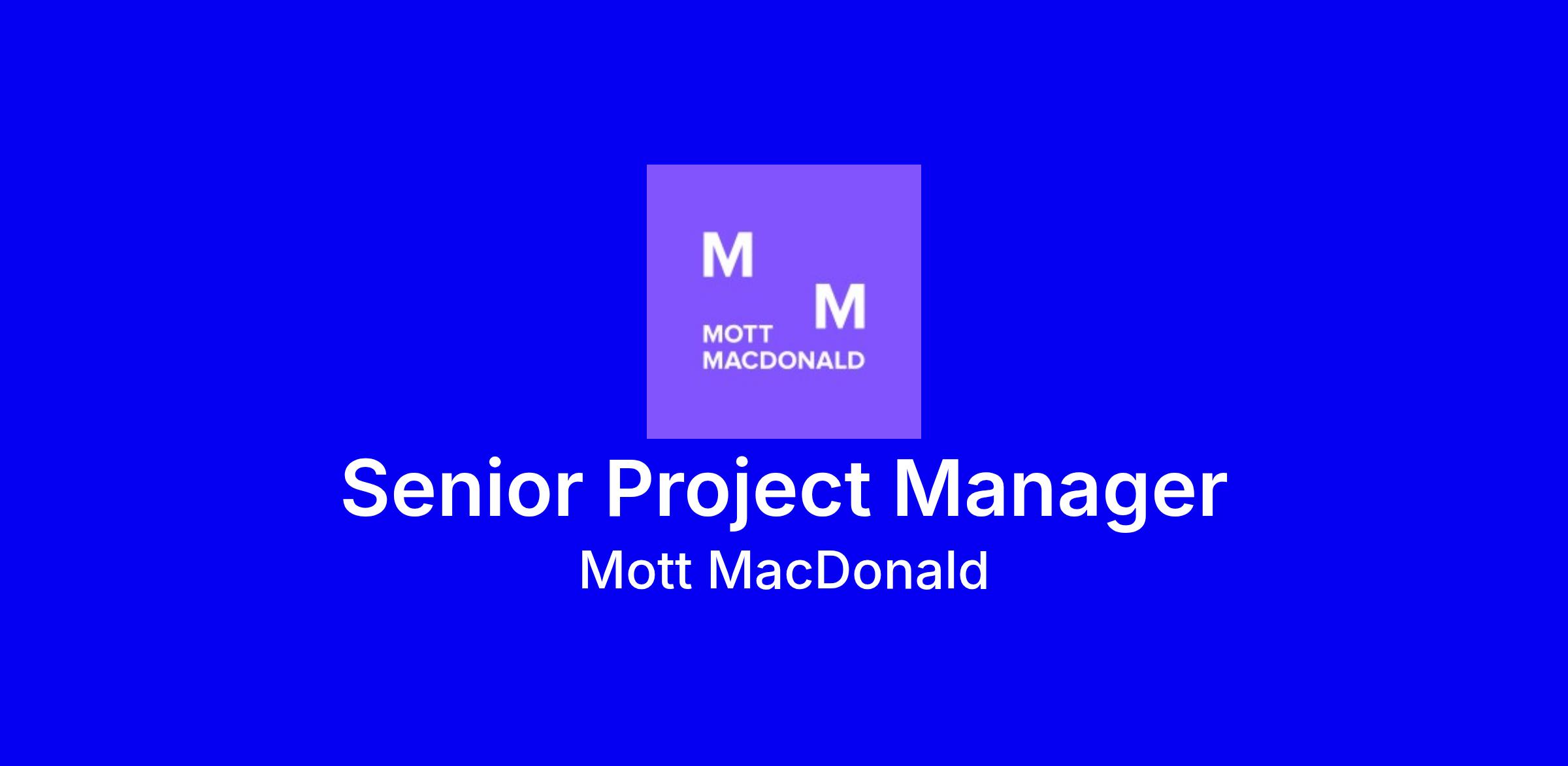 M M
MOTT MACDONALD

Senior Project Manager
Mott MacDonald